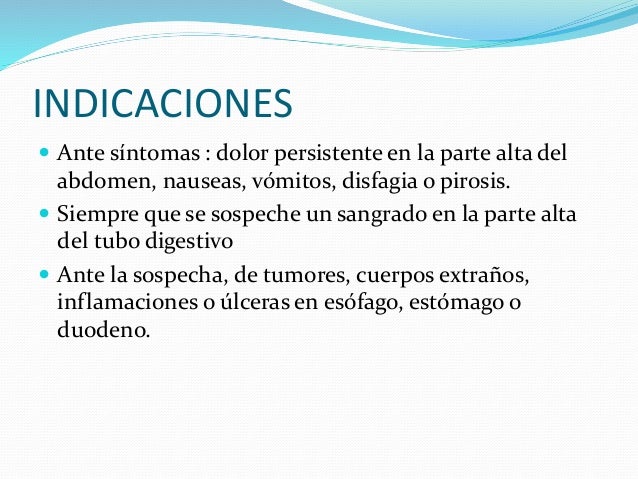 INDICACIONES

- Ante síntomas : dolor persistente en la parte alta del abdomen, nauseas, vómitos, disfagia o pirosis.
- Siempre que se sospeche un sangrado en la parte alta del tubo digestivo
- Ante la sospecha, de tumores, cuerpos extraños, inflamaciones o úlceras en esófago, estómago o duodeno.